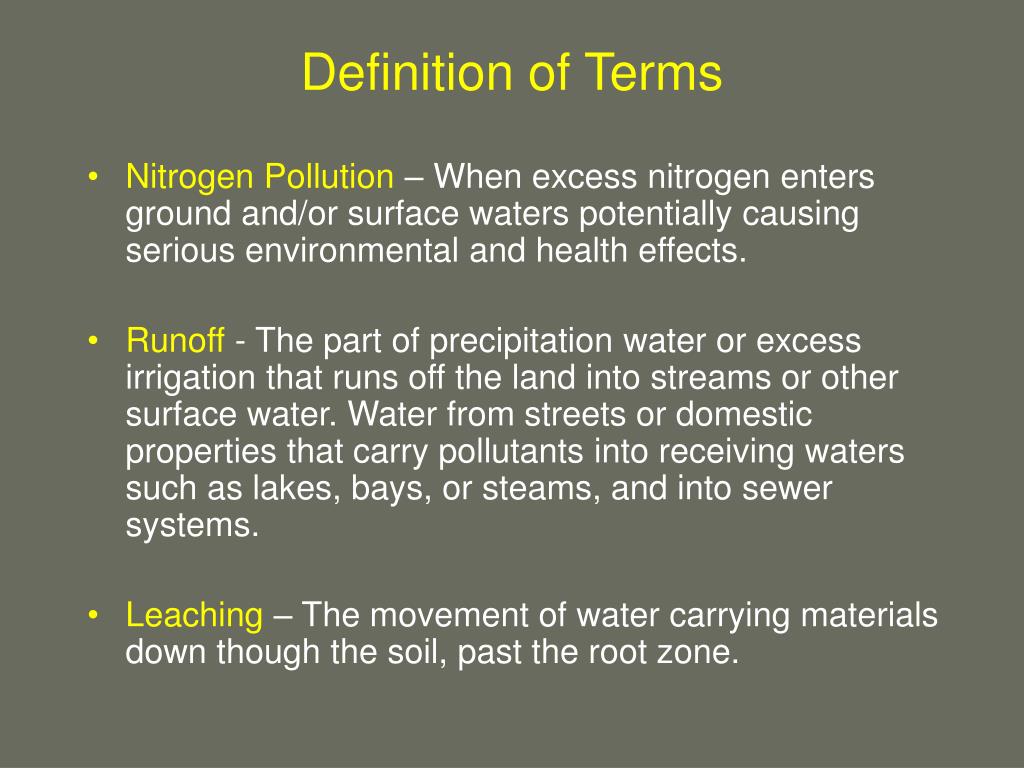 Definition of Terms

• Nitrogen Pollution – When excess nitrogen enters ground and/or surface waters potentially causing serious environmental and health effects.

• Runoff - The part of precipitation water or excess irrigation that runs off the land into streams or other surface water. Water from streets or domestic properties that carry pollutants into receiving waters such as lakes, bays, or steams, and into sewer systems.

• Leaching – The movement of water carrying materials down though the soil, past the root zone.